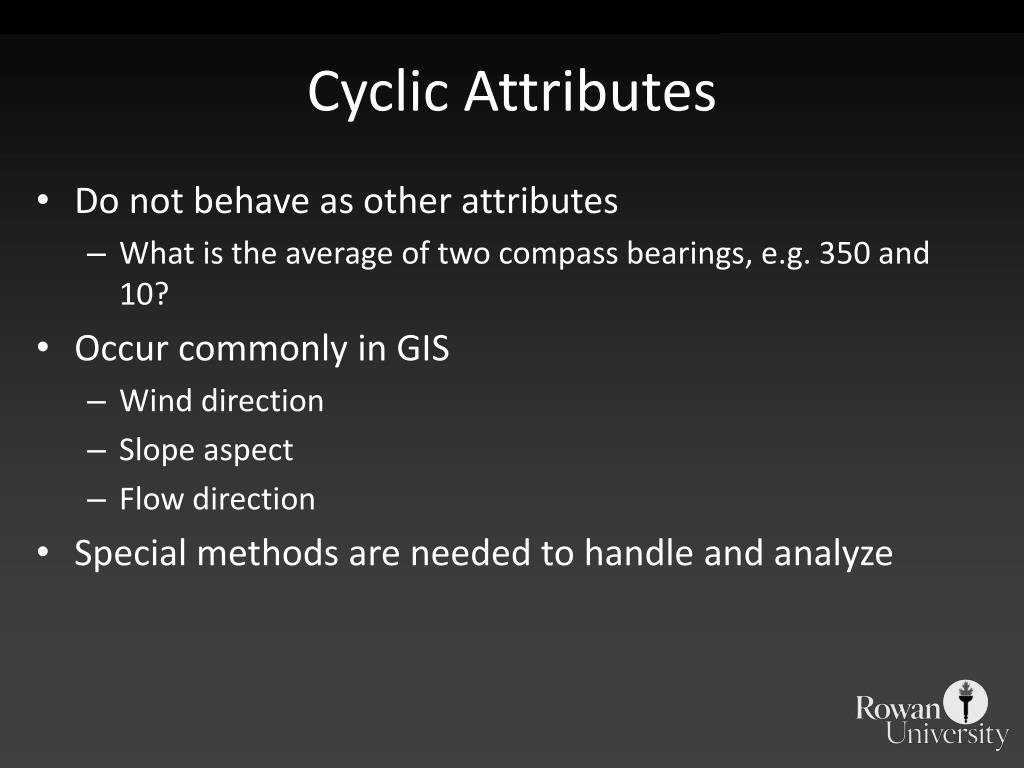 Cyclic Attributes

• Do not behave as other attributes
– What is the average of two compass bearings, e.g. 350 and 10?
• Occur commonly in GIS
– Wind direction
– Slope aspect
– Flow direction
• Special methods are needed to handle and analyze

Rowan University